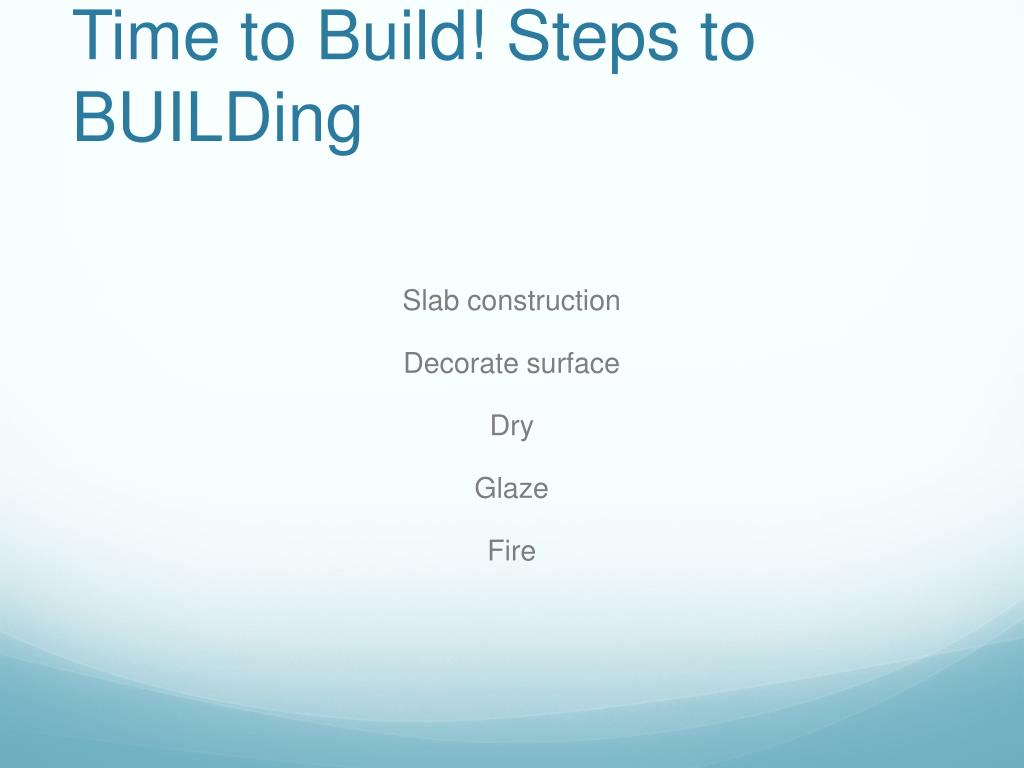 Time to Build! Steps to BUILDing

Slab construction

Decorate surface

Dry

Glaze

Fire